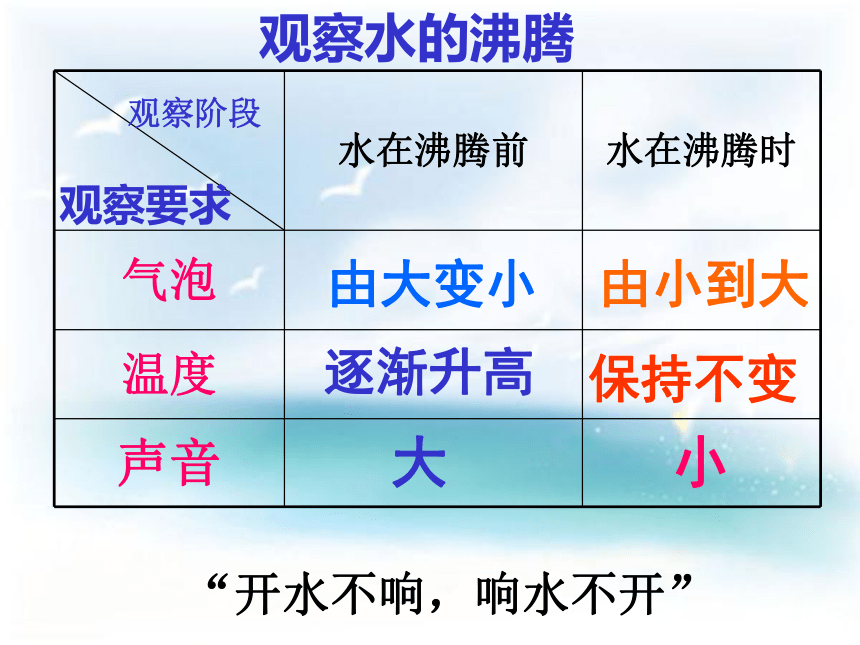 观察水的沸腾

| 观察阶段 / 观察要求 | 水在沸腾前 | 水在沸腾时 |
|---|---|---|
| 气泡 | 由大变小 | 由小到大 |
| 温度 | 逐渐升高 | 保持不变 |
| 声音 | 大 | 小 |

“开水不响，响水不开”